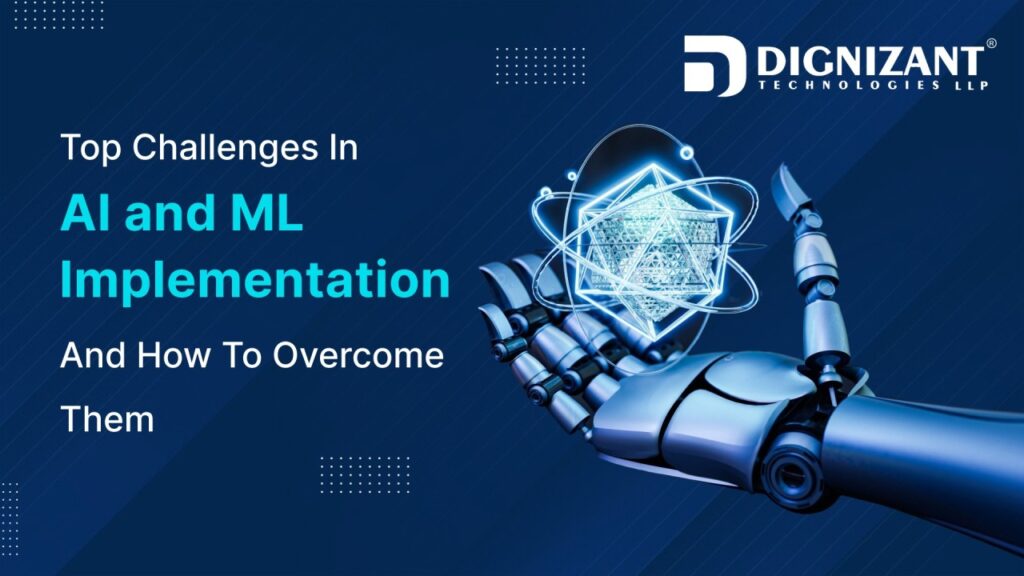 DIGNIZANT®
TECHNOLOGIES LLP

Top Challenges In
AI and ML Implementation
And How To Overcome Them